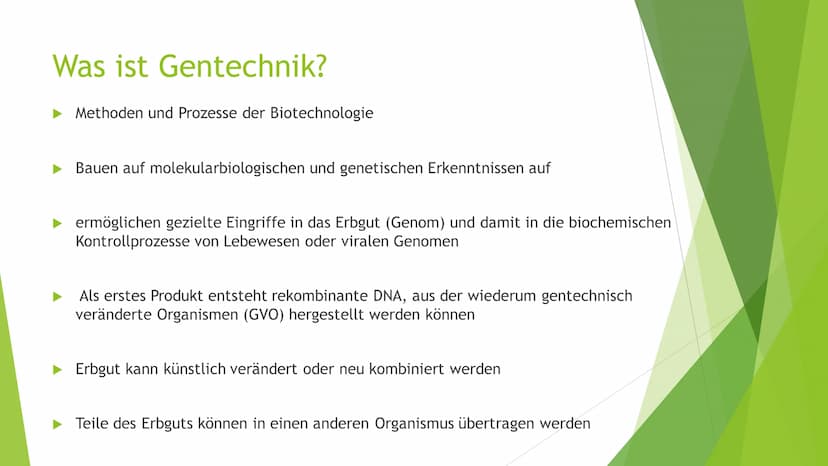 Was ist Gentechnik?

Methoden und Prozesse der Biotechnologie

Bauen auf molekularbiologischen und genetischen Erkenntnissen auf

ermöglichen gezielte Eingriffe in das Erbgut (Genom) und damit in die biochemischen Kontrollprozesse von Lebewesen oder viralen Genomen

Als erstes Produkt entsteht rekombinante DNA, aus der wiederum gentechnisch veränderte Organismen (GVO) hergestellt werden können

Erbgut kann künstlich verändert oder neu kombiniert werden

Teile des Erbguts können in einen anderen Organismus übertragen werden